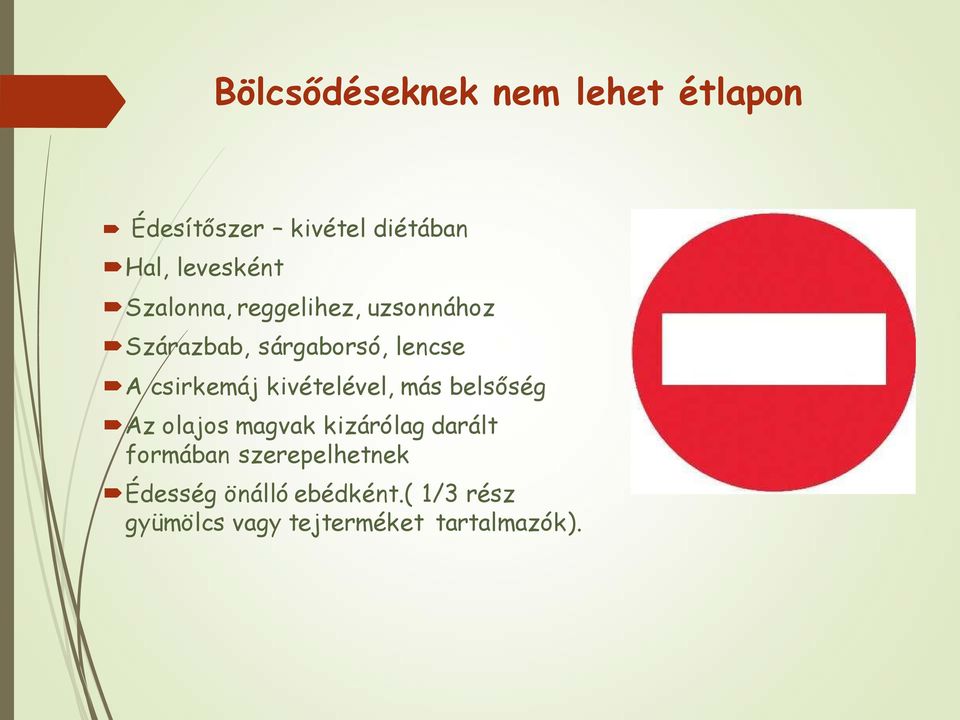 Bölcsődéseknek nem lehet étlapon

Édesítőszer – kivétel diétában

Hal, levesként

Szalonna, reggelihez, uzsonnához

Szárazbab, sárgaborsó, lencse

A csirkemáj kivételével, más belsőség

Az olajos magvak kizárólag darált formában szerepelhetnek

Édesség önálló ebédként.( 1/3 rész gyümölcs vagy tejterméket tartalmazók).